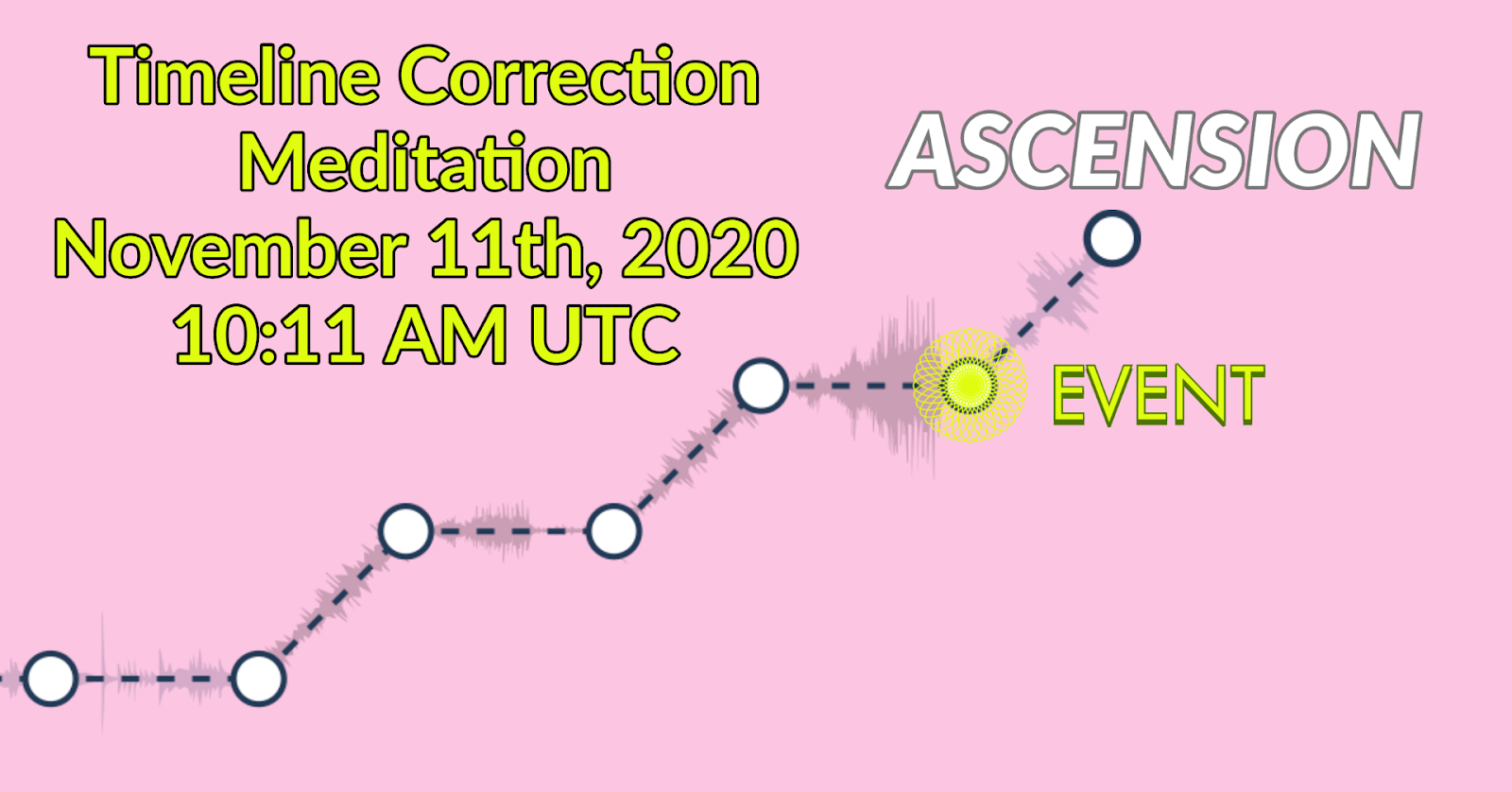 Timeline Correction
Meditation
November 11th, 2020
10:11 AM UTC

ASCENSION

EVENT